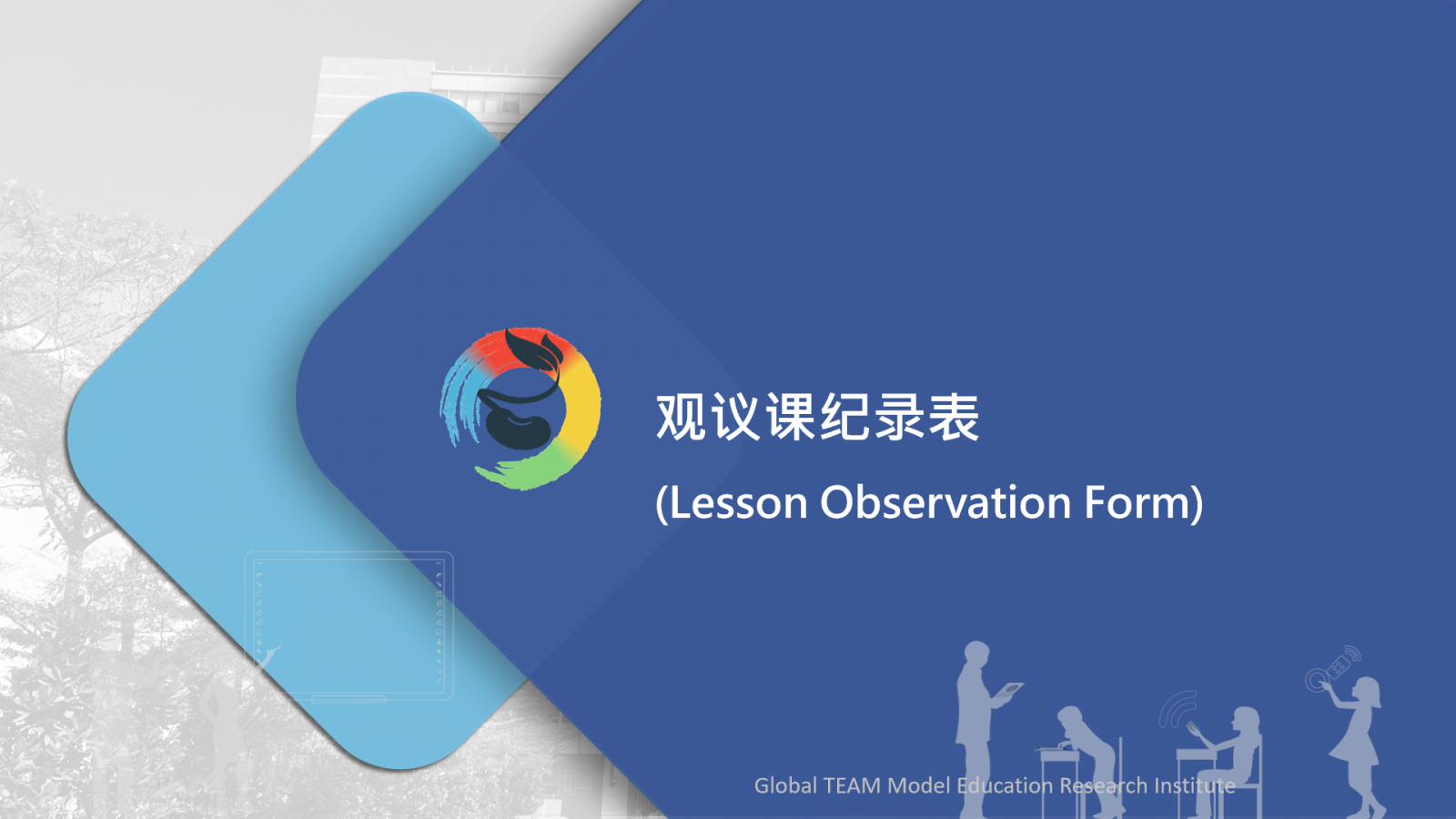 观议课纪录表

(Lesson Observation Form)

Global TEAM Model Education Research Institute